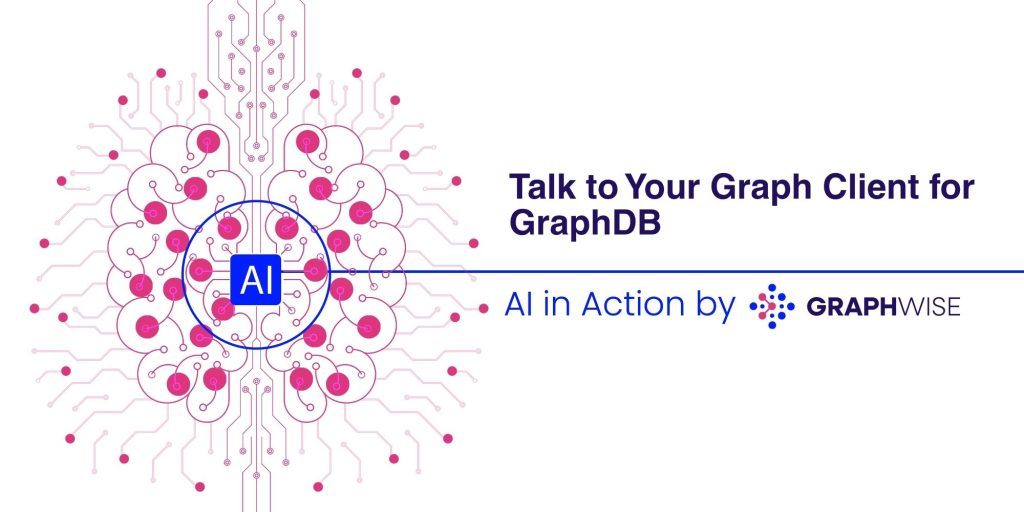 AI

Talk to Your Graph Client for GraphDB

AI in Action by GRAPHWISE